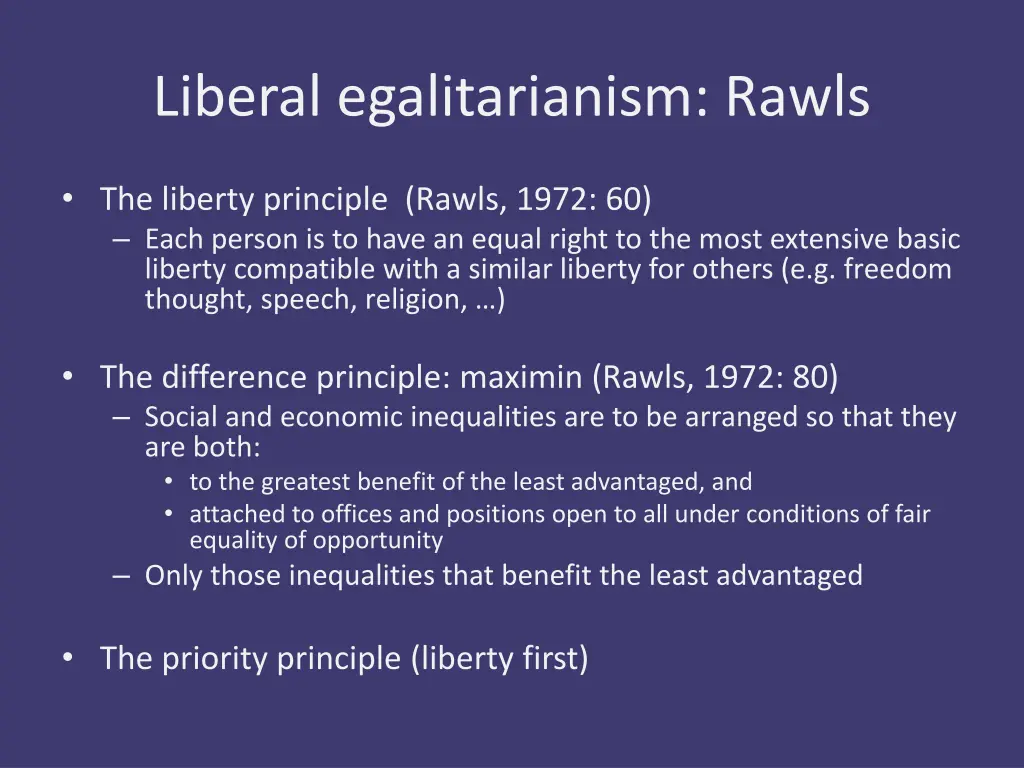 Liberal egalitarianism: Rawls

• The liberty principle (Rawls, 1972: 60)
– Each person is to have an equal right to the most extensive basic liberty compatible with a similar liberty for others (e.g. freedom thought, speech, religion, …)

• The difference principle: maximin (Rawls, 1972: 80)
– Social and economic inequalities are to be arranged so that they are both:
• to the greatest benefit of the least advantaged, and
• attached to offices and positions open to all under conditions of fair equality of opportunity
– Only those inequalities that benefit the least advantaged

• The priority principle (liberty first)